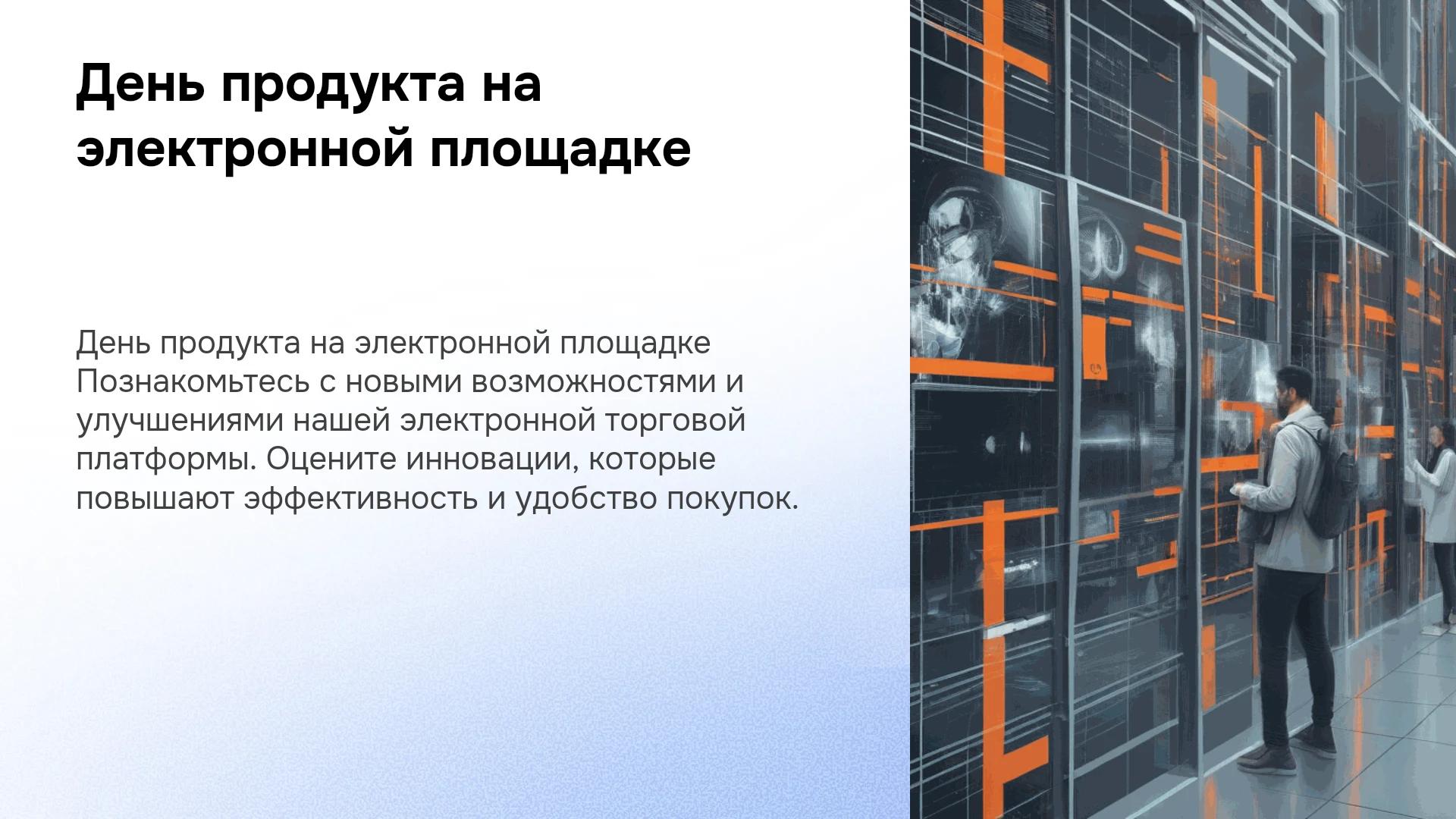 День продукта на электронной площадке

День продукта на электронной площадке Познакомьтесь с новыми возможностями и улучшениями нашей электронной торговой платформы. Оцените инновации, которые повышают эффективность и удобство покупок.